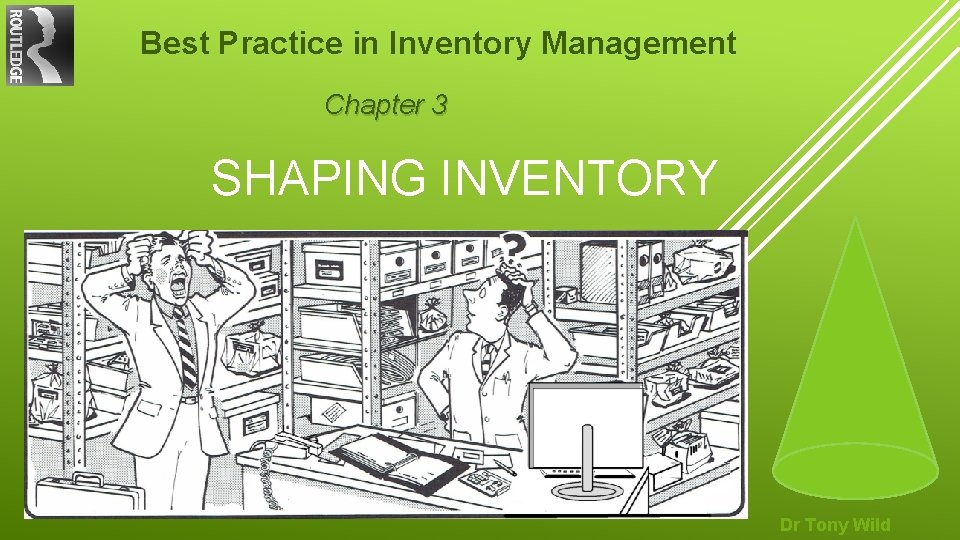 ROUTLEDGE

Best Practice in Inventory Management

Chapter 3

SHAPING INVENTORY

?

Dr Tony Wild